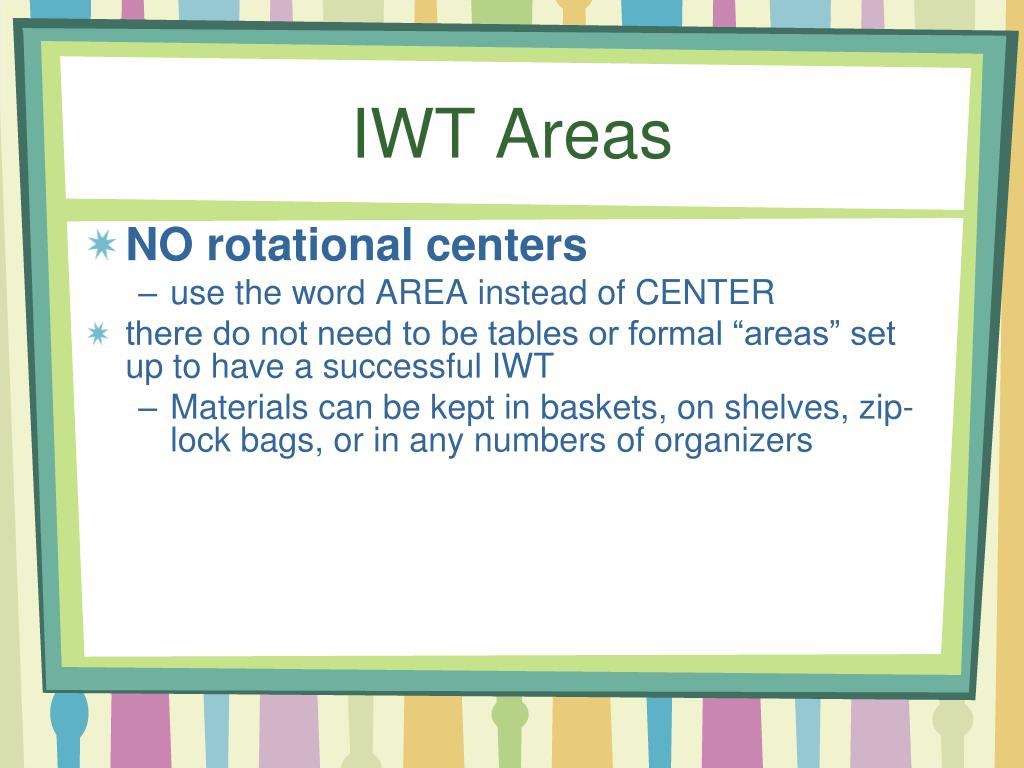 IWT Areas

NO rotational centers

– use the word AREA instead of CENTER

there do not need to be tables or formal “areas” set up to have a successful IWT

– Materials can be kept in baskets, on shelves, zip-lock bags, or in any numbers of organizers